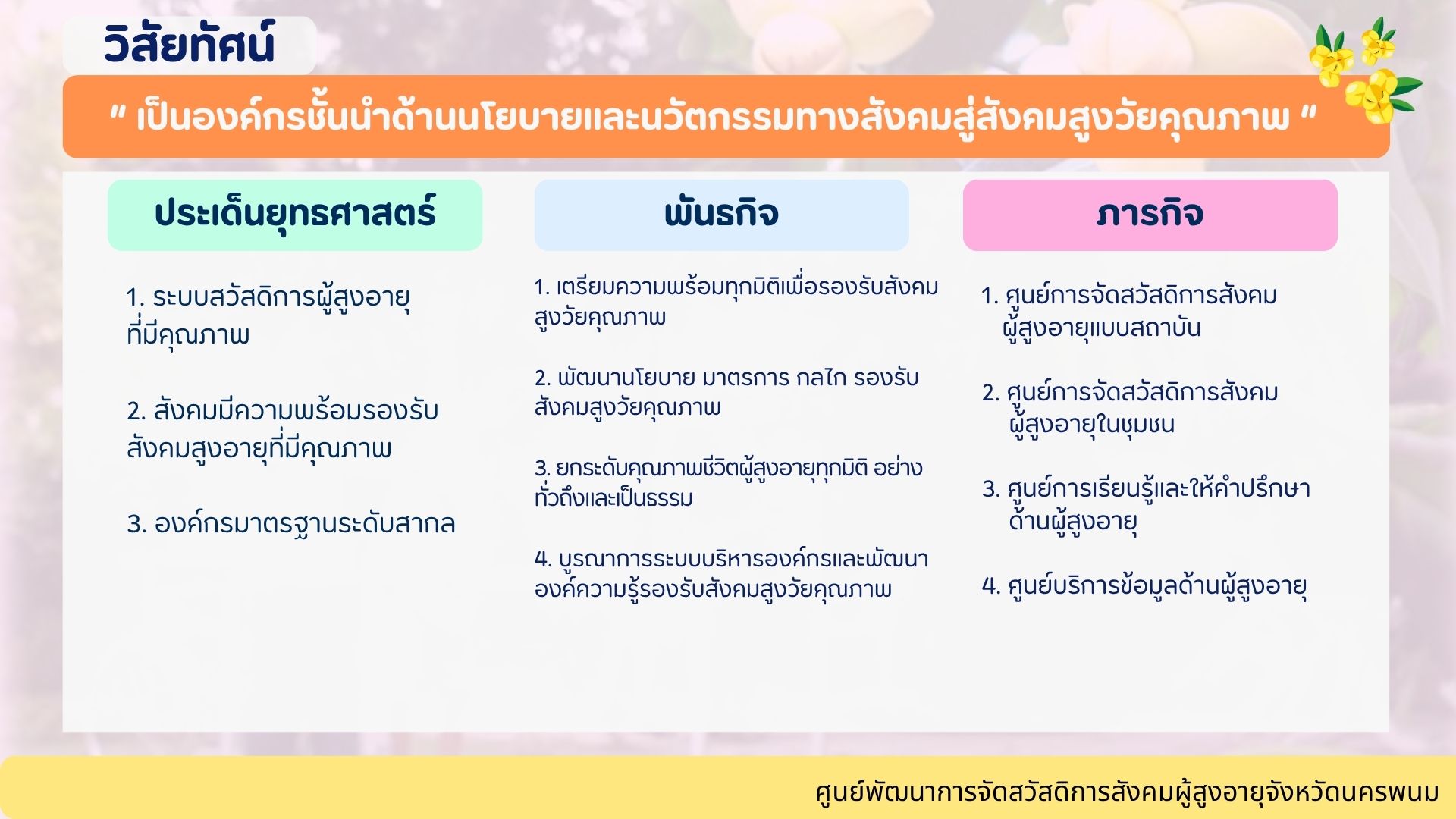 วิสัยทัศน์

" เป็นองค์กรชั้นนำด้านนโยบายและนวัตกรรมทางสังคมสู่สังคมสูงวัยคุณภาพ "

ประเด็นยุทธศาสตร์

1. ระบบสวัสดิการผู้สูงอายุที่มีคุณภาพ

2. สังคมมีความพร้อมรองรับสังคมสูงอายุที่มีคุณภาพ

3. องค์กรมาตรฐานระดับสากล

พันธกิจ

1. เตรียมความพร้อมทุกมิติเพื่อรองรับสังคมสูงวัยคุณภาพ

2. พัฒนานโยบาย มาตรการ กลไก รองรับสังคมสูงวัยคุณภาพ

3. ยกระดับคุณภาพชีวิตผู้สูงอายุทุกมิติ อย่างทั่วถึงและเป็นธรรม

4. บูรณาการระบบบริหารองค์กรและพัฒนาองค์ความรู้รองรับสังคมสูงวัยคุณภาพ

ภารกิจ

1. ศูนย์การจัดสวัสดิการสังคมผู้สูงอายุแบบสถาบัน

2. ศูนย์การจัดสวัสดิการสังคมผู้สูงอายุในชุมชน

3. ศูนย์การเรียนรู้และให้คำปรึกษาด้านผู้สูงอายุ

4. ศูนย์บริการข้อมูลด้านผู้สูงอายุ

ศูนย์พัฒนาการจัดสวัสดิการสังคมผู้สูงอายุจังหวัดนครพนม